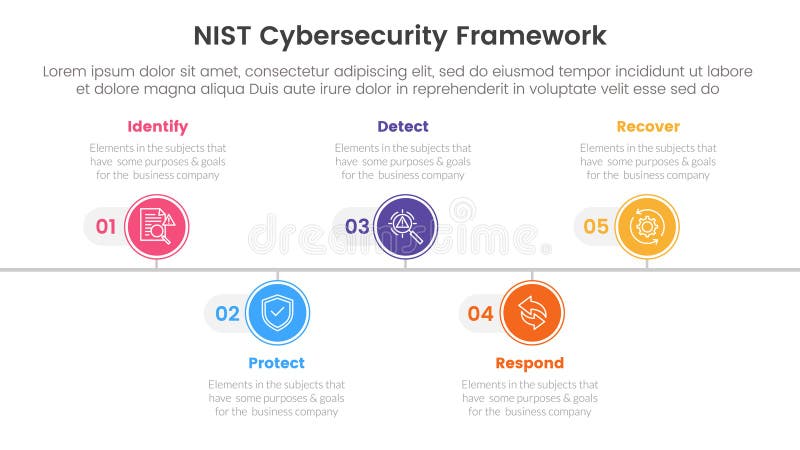 NIST Cybersecurity Framework

Lorem ipsum dolor sit amet, consectetur adipiscing elit, sed do eiusmod tempor incididunt ut labore et dolore magna aliqua Duis aute irure dolor in reprehenderit in voluptate velit esse sed do

Identify

Elements in the subjects that have some purposes & goals for the business company

01

Detect

Elements in the subjects that have some purposes & goals for the business company

03

Recover

Elements in the subjects that have some purposes & goals for the business company

05

dreamstime

02

Protect

Elements in the subjects that have some purposes & goals for the business company

04

Respond

Elements in the subjects that have some purposes & goals for the business company